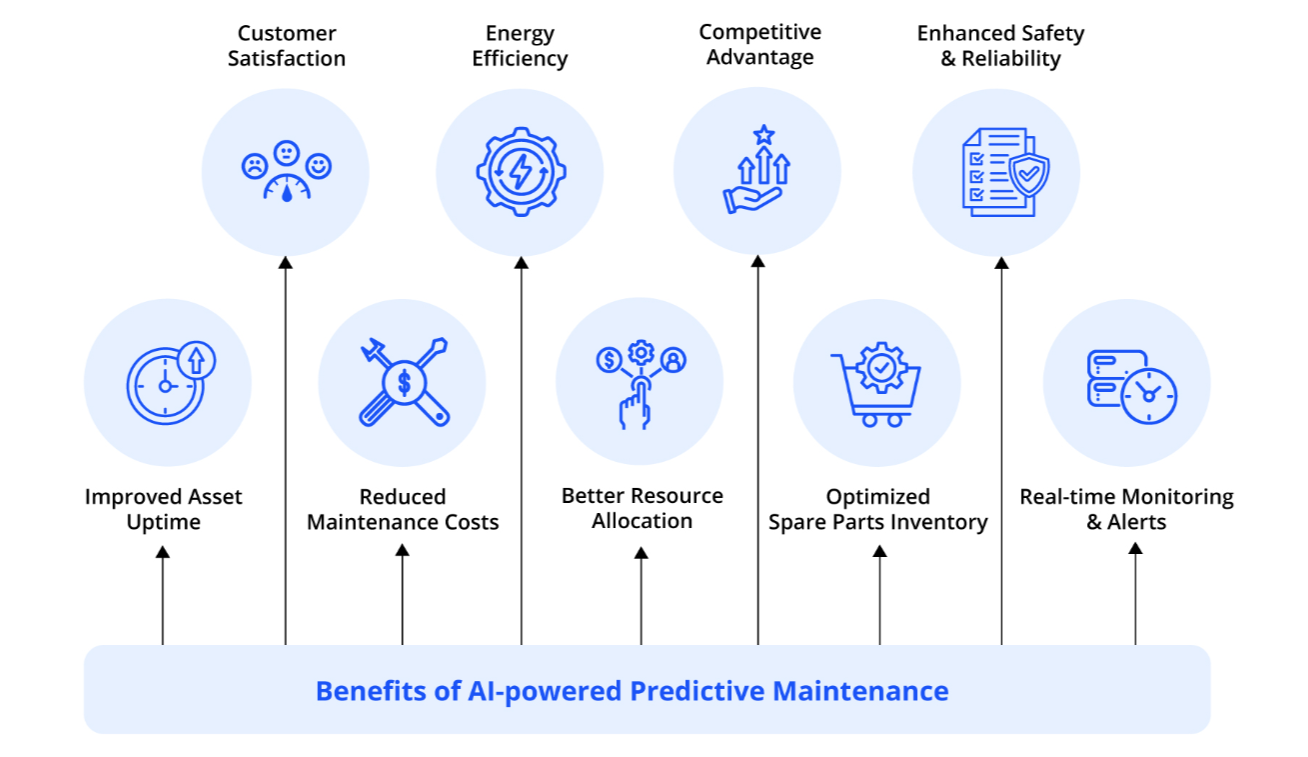 Customer Satisfaction

Energy Efficiency

Competitive Advantage

Enhanced Safety & Reliability

Improved Asset Uptime

Reduced Maintenance Costs

Better Resource Allocation

Optimized Spare Parts Inventory

Real-time Monitoring & Alerts

Benefits of AI-powered Predictive Maintenance